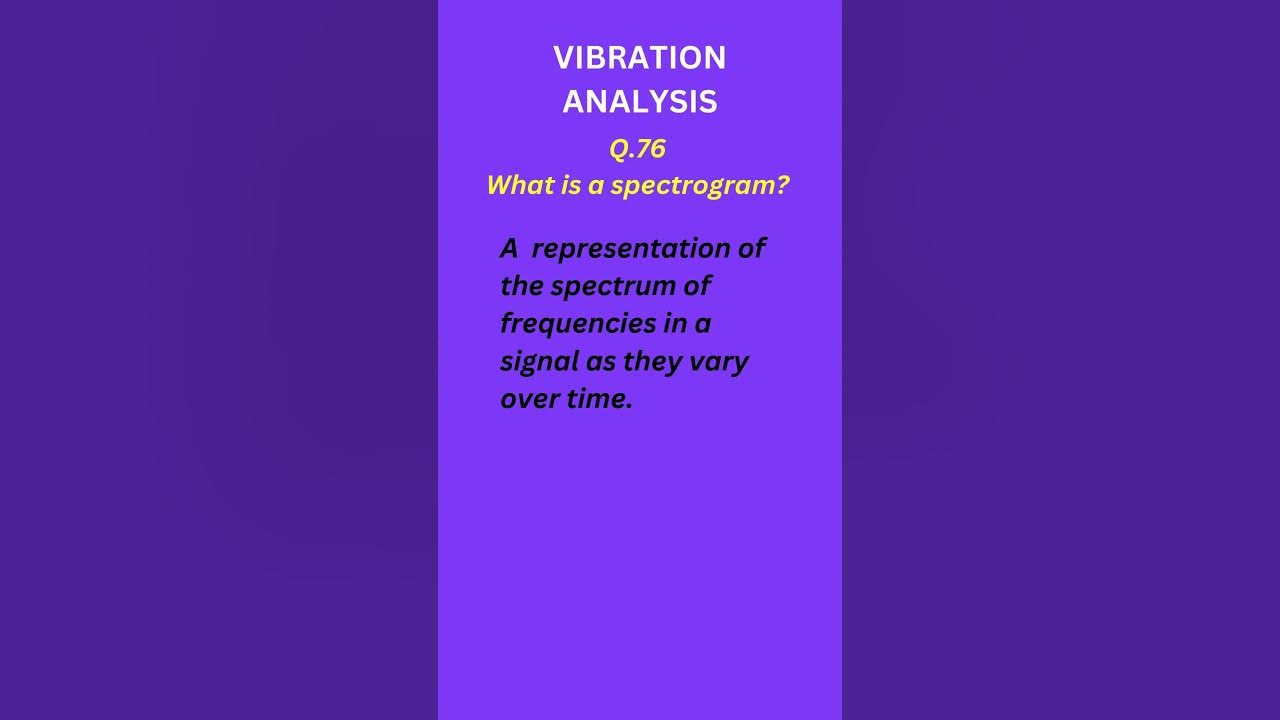 VIBRATION ANALYSIS

Q.76
What is a spectrogram?

A representation of the spectrum of frequencies in a signal as they vary over time.